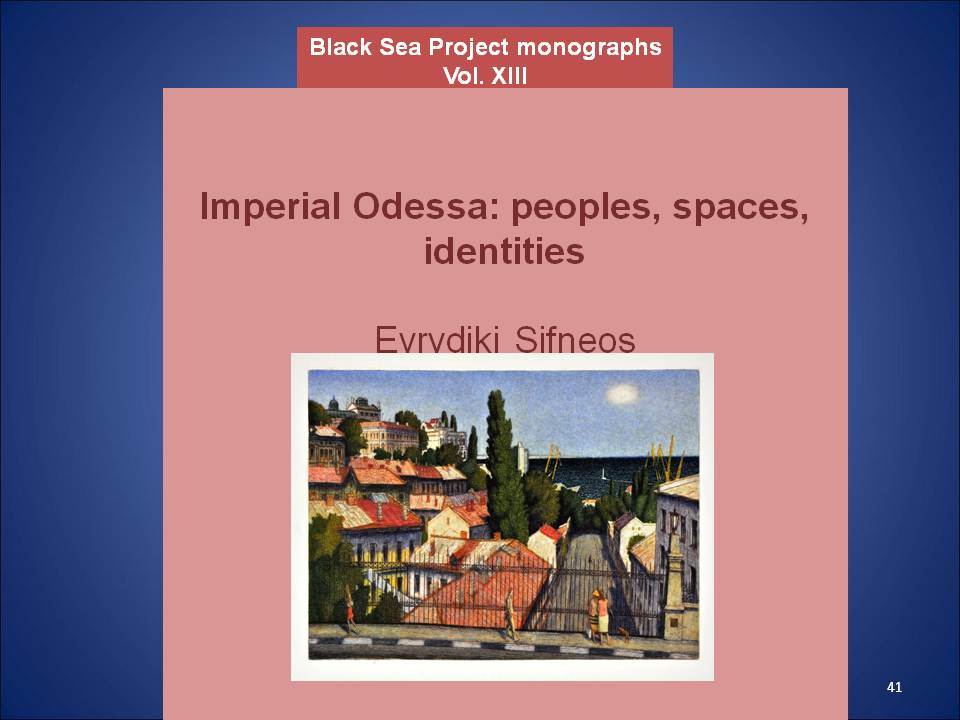 Black Sea Project monographs
Vol. XIII

Imperial Odessa: peoples, spaces, identities

Evrydiki Sifneos

41